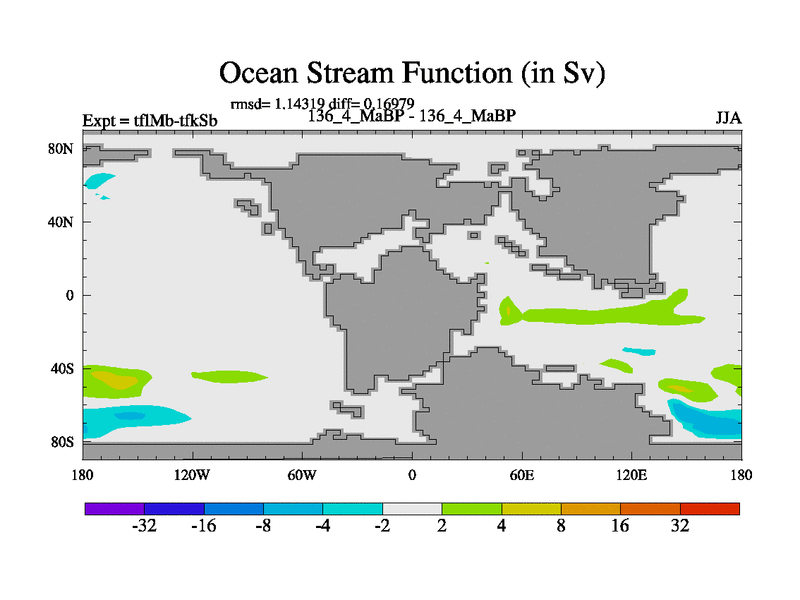 Ocean Stream Function (in Sv)

rmsd= 1.14319 diff= 0.16979

Expt = tflMb-tfkSb

136_4_MaBP - 136_4_MaBP

JJA

80N
40N
0
40S
80S

180
120W
60W
0
60E
120E
180

-32
-16
-8
-4
-2
2
4
8
16
32